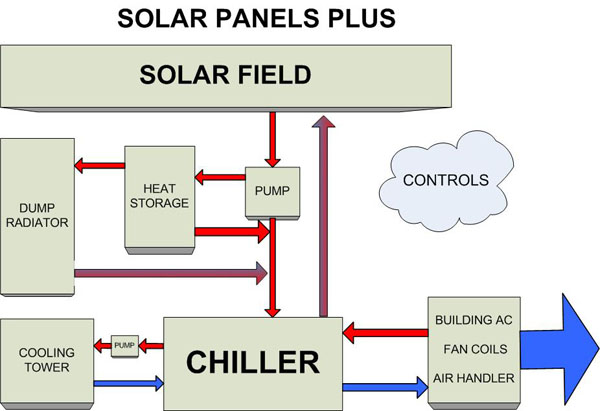 SOLAR PANELS PLUS

SOLAR FIELD

DUMP RADIATOR

HEAT STORAGE

PUMP

CONTROLS

COOLING TOWER

PUMP

CHILLER

BUILDING AC

FAN COILS

AIR HANDLER